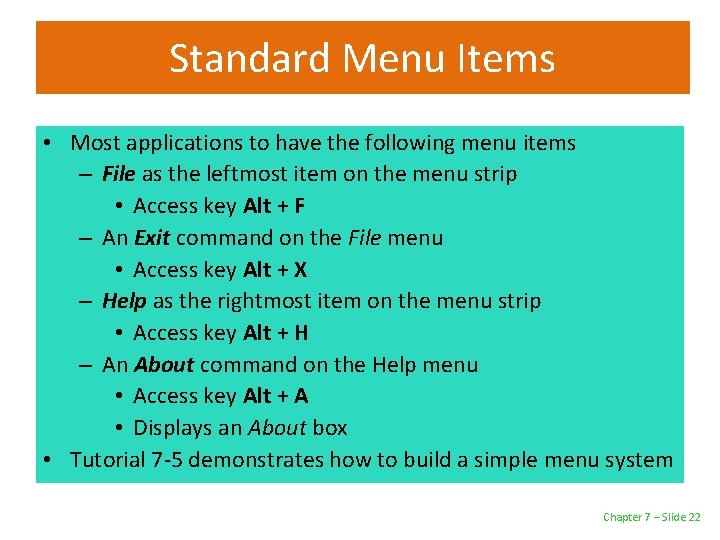 Standard Menu Items

• Most applications to have the following menu items
  – File as the leftmost item on the menu strip
    • Access key Alt + F
  – An Exit command on the File menu
    • Access key Alt + X
  – Help as the rightmost item on the menu strip
    • Access key Alt + H
  – An About command on the Help menu
    • Access key Alt + A
    • Displays an About box
• Tutorial 7-5 demonstrates how to build a simple menu system

Chapter 7 – Slide 22